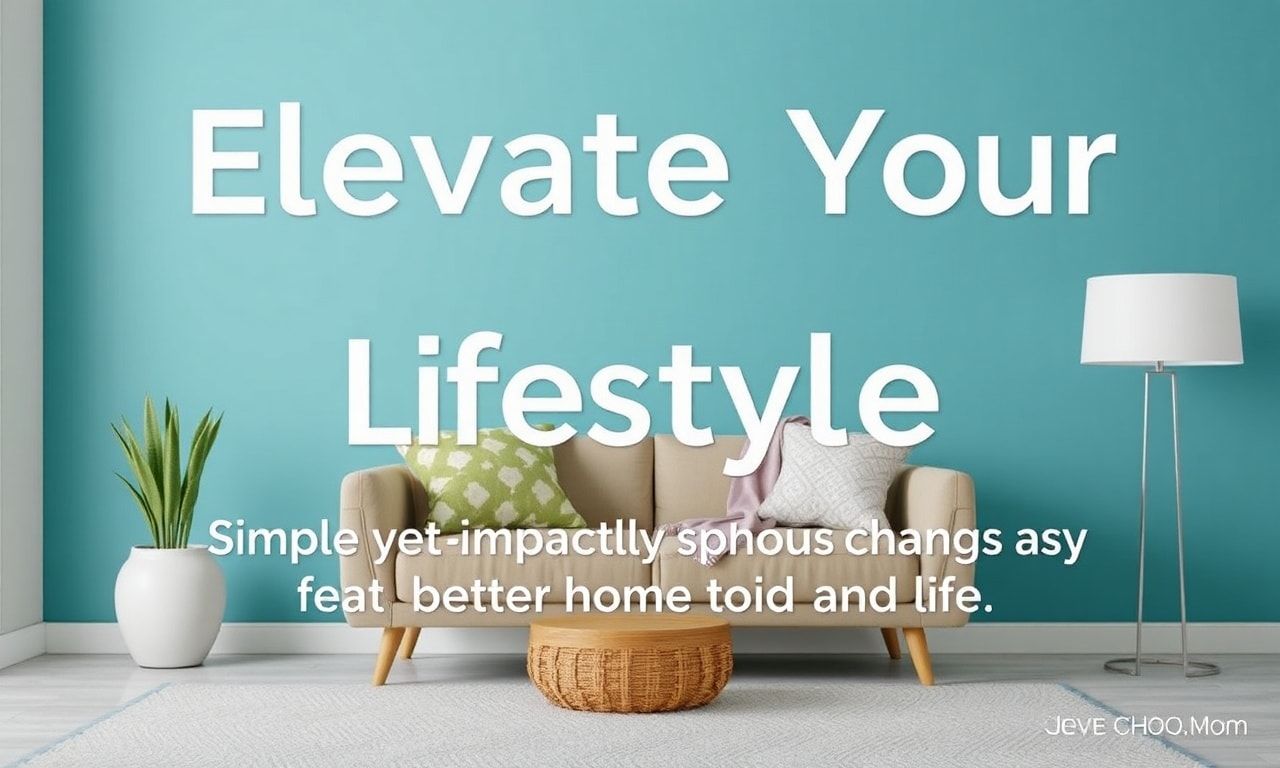 Elevate Your

Lifestyle

Simple yet-impactlly sphous changs asy feat better home toid and life.

JEVE CHOO.Mom